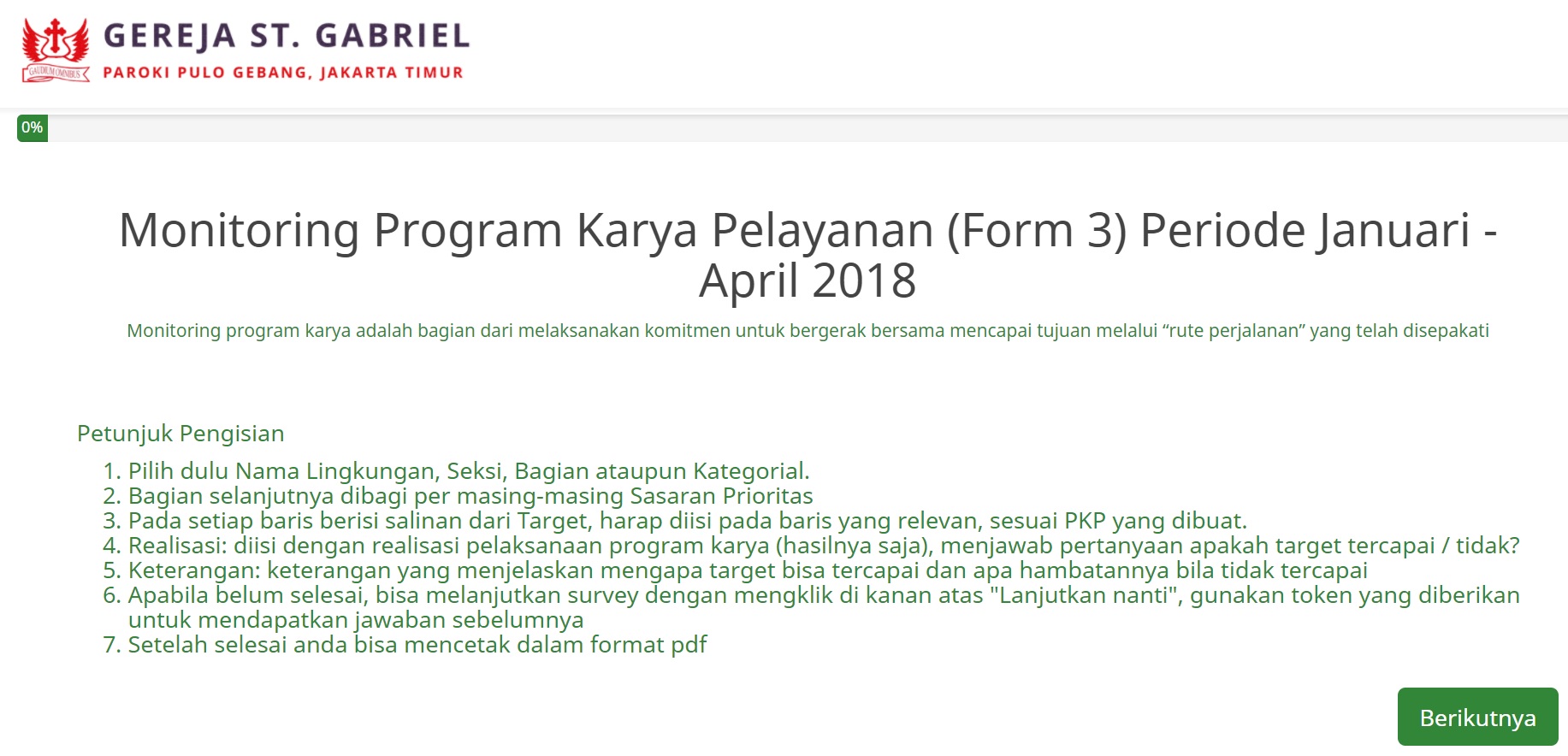 GAUDIUM OMNIBUS

GEREJA ST. GABRIEL
PAROKI PULO GEBANG, JAKARTA TIMUR

0%

Monitoring Program Karya Pelayanan (Form 3) Periode Januari - April 2018

Monitoring program karya adalah bagian dari melaksanakan komitmen untuk bergerak bersama mencapai tujuan melalui “rute perjalanan” yang telah disepakati

Petunjuk Pengisian

1. Pilih dulu Nama Lingkungan, Seksi, Bagian ataupun Kategorial.
2. Bagian selanjutnya dibagi per masing-masing Sasaran Prioritas
3. Pada setiap baris berisi salinan dari Target, harap diisi pada baris yang relevan, sesuai PKP yang dibuat.
4. Realisasi: diisi dengan realisasi pelaksanaan program karya (hasilnya saja), menjawab pertanyaan apakah target tercapai / tidak?
5. Keterangan: keterangan yang menjelaskan mengapa target bisa tercapai dan apa hambatannya bila tidak tercapai
6. Apabila belum selesai, bisa melanjutkan survey dengan mengklik di kanan atas "Lanjutkan nanti", gunakan token yang diberikan untuk mendapatkan jawaban sebelumnya
7. Setelah selesai anda bisa mencetak dalam format pdf

Berikutnya